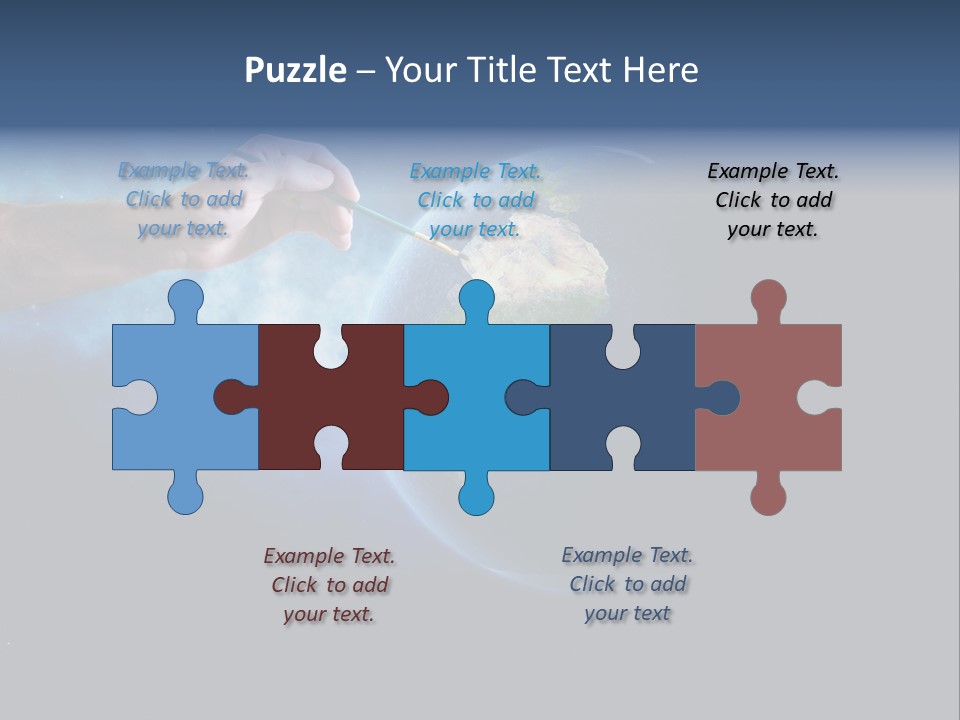 Puzzle – Your Title Text Here

Example Text. Click to add your text.

Example Text. Click to add your text.

Example Text. Click to add your text.

Example Text. Click to add your text.

Example Text. Click to add your text